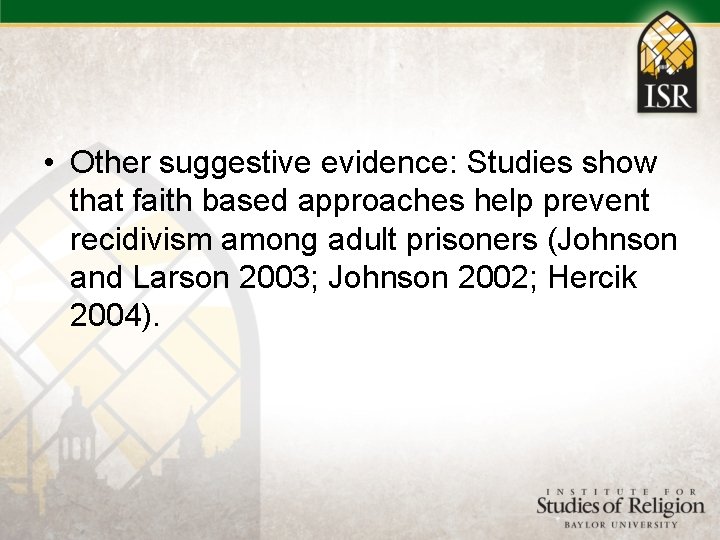 ISR

• Other suggestive evidence: Studies show that faith based approaches help prevent recidivism among adult prisoners (Johnson and Larson 2003; Johnson 2002; Hercik 2004).

INSTITUTE FOR
Studies of Religion
BAYLOR UNIVERSITY